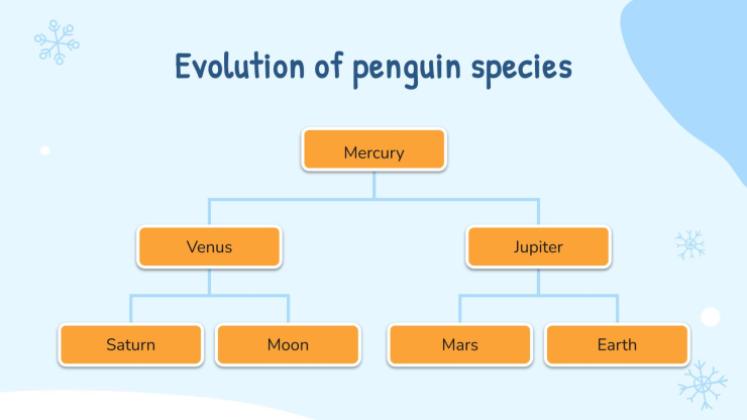 Evolution of penguin species

Mercury

Venus

Jupiter

Saturn

Moon

Mars

Earth